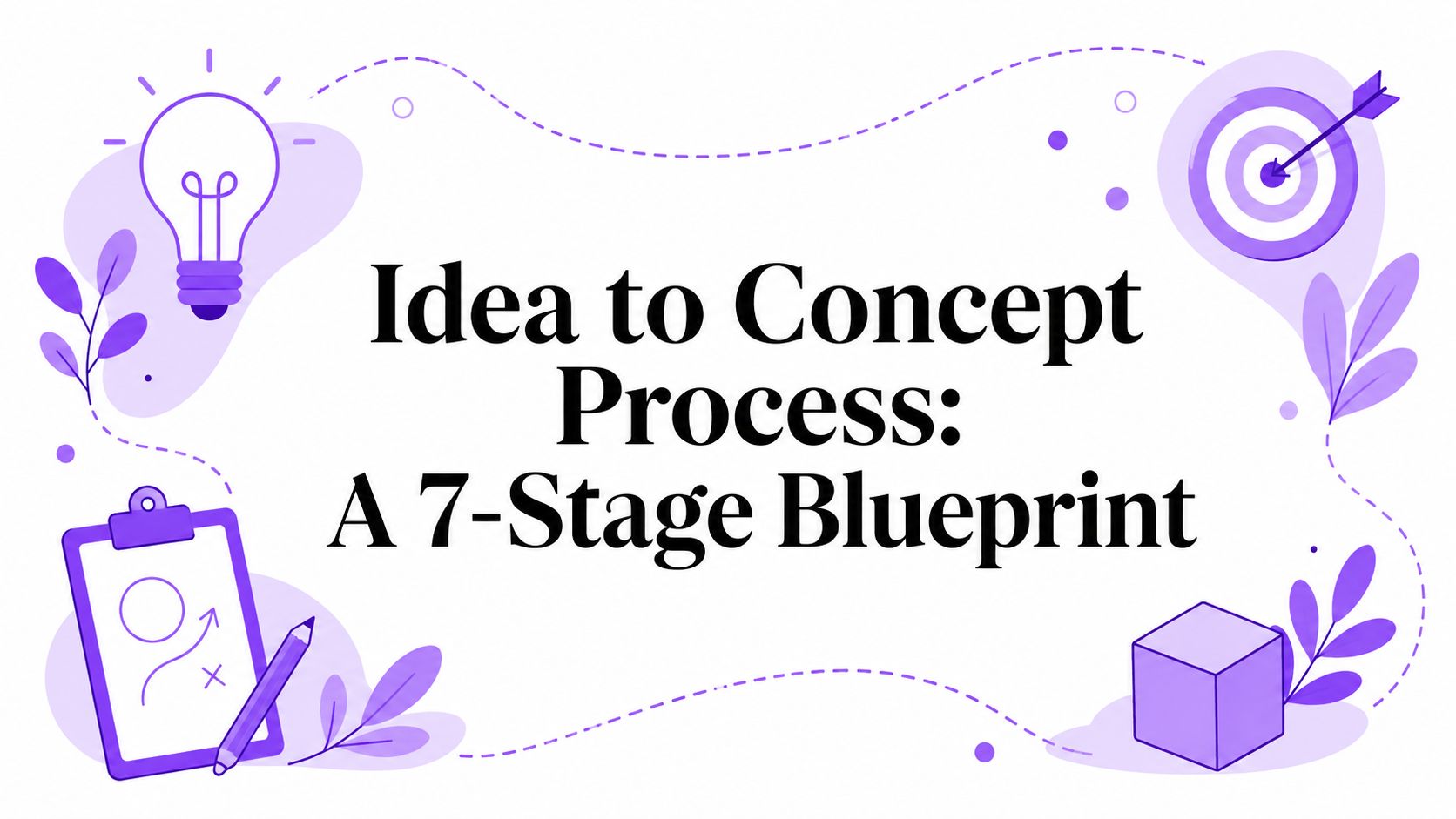 Idea to Concept Process: A 7-Stage Blueprint